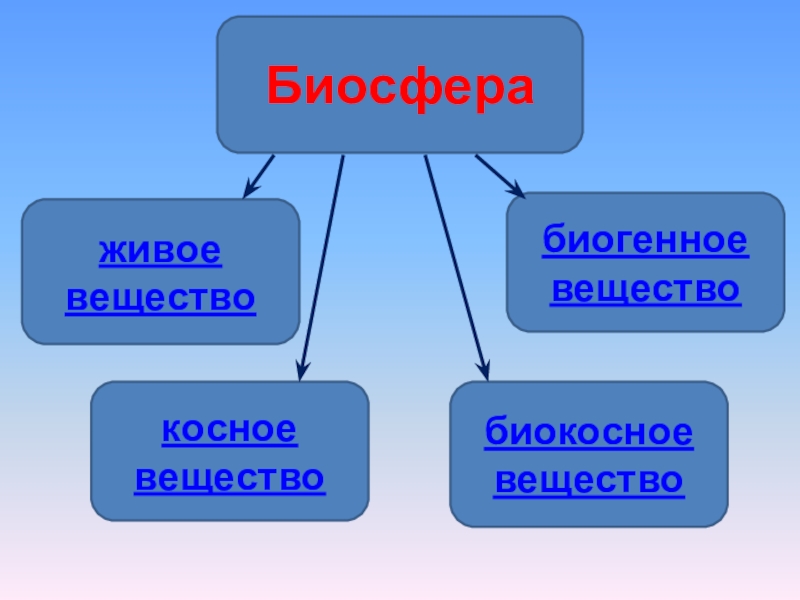 Биосфера

живое вещество

биогенное вещество

косное вещество

биокосное вещество